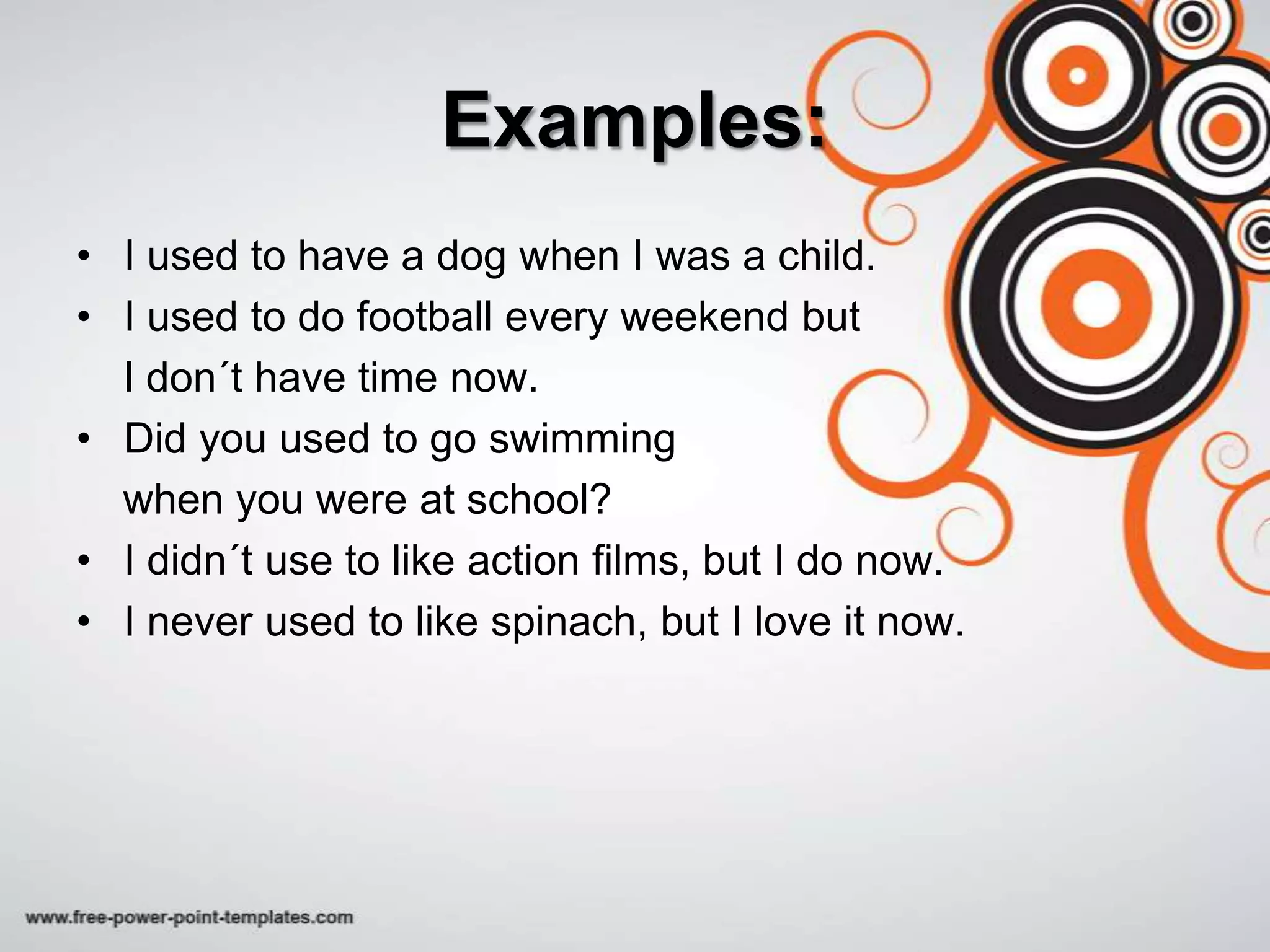 Examples:

• I used to have a dog when I was a child.
• I used to do football every weekend but I don´t have time now.
• Did you used to go swimming when you were at school?
• I didn´t use to like action films, but I do now.
• I never used to like spinach, but I love it now.

www.free-power-point-templates.com